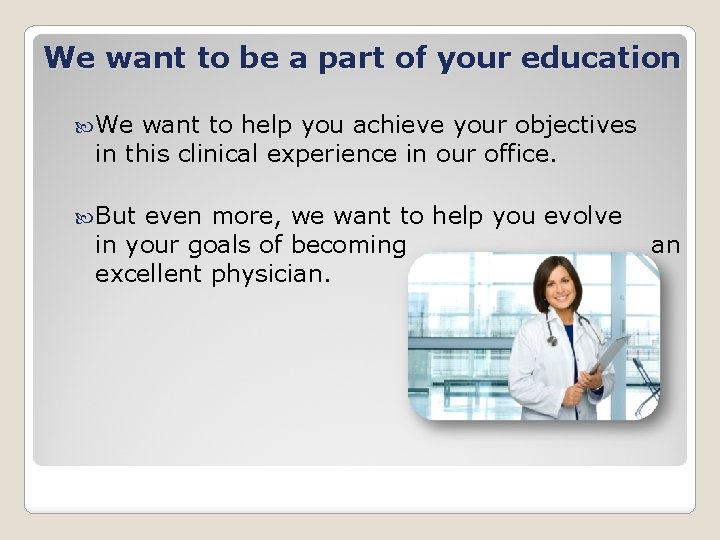 We want to be a part of your education

We want to help you achieve your objectives in this clinical experience in our office.

But even more, we want to help you evolve in your goals of becoming an excellent physician.